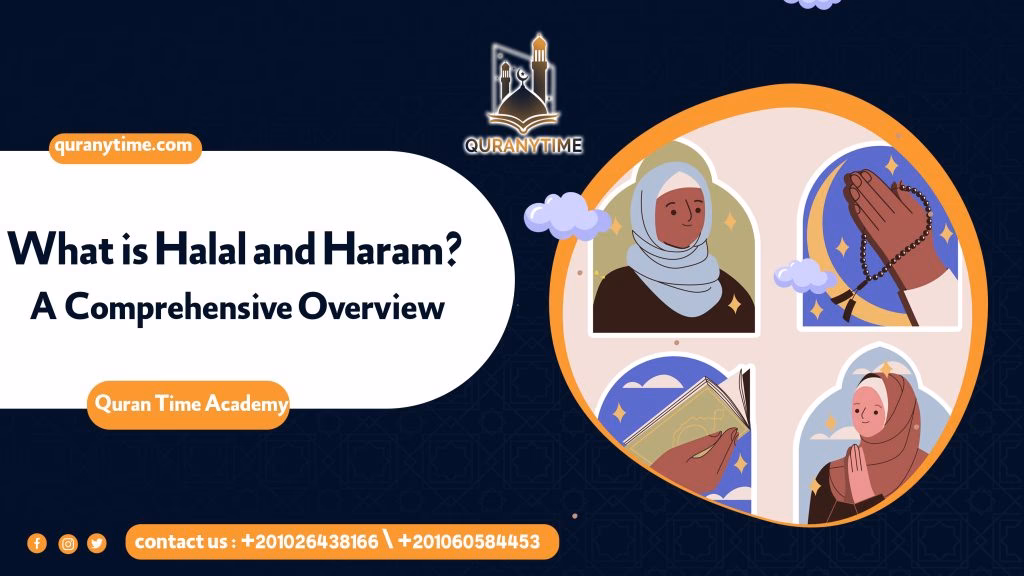 QURANYTIME

quranytime.com

What is Halal and Haram?
A Comprehensive Overview

Quran Time Academy

contact us : +201026438166 \ +201060584453